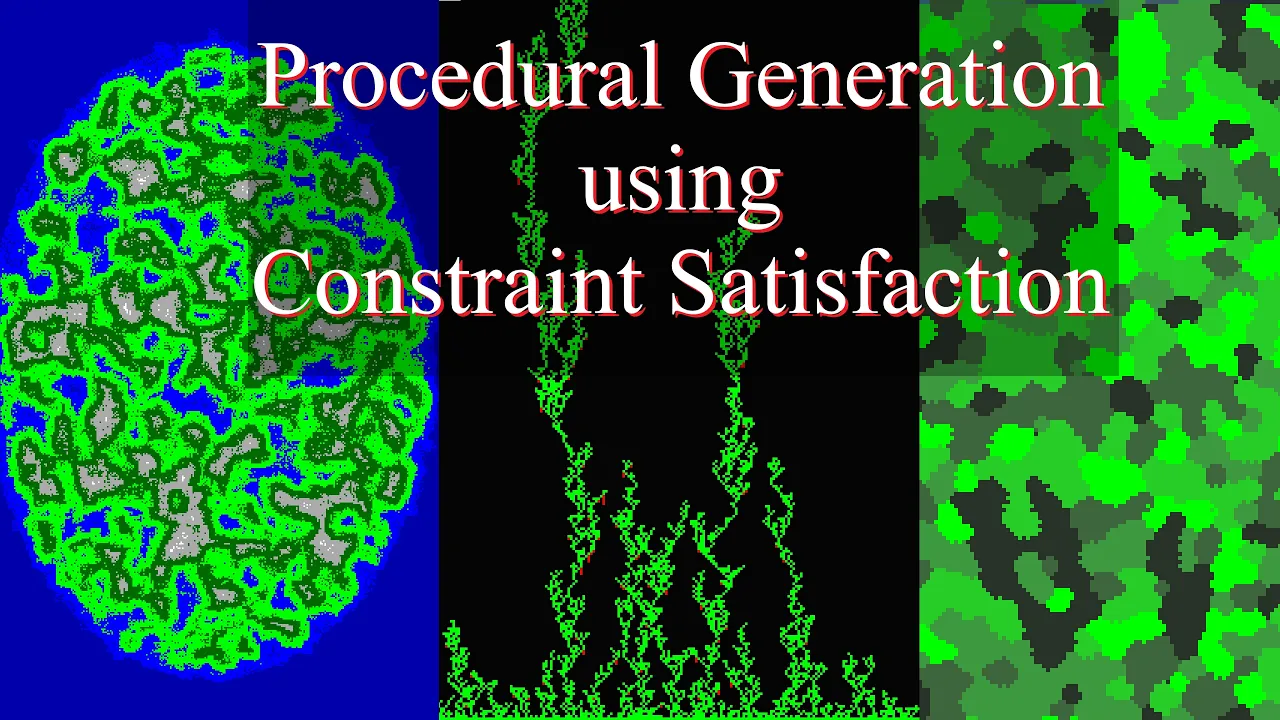 Procedural Generation
using
Constraint Satisfaction